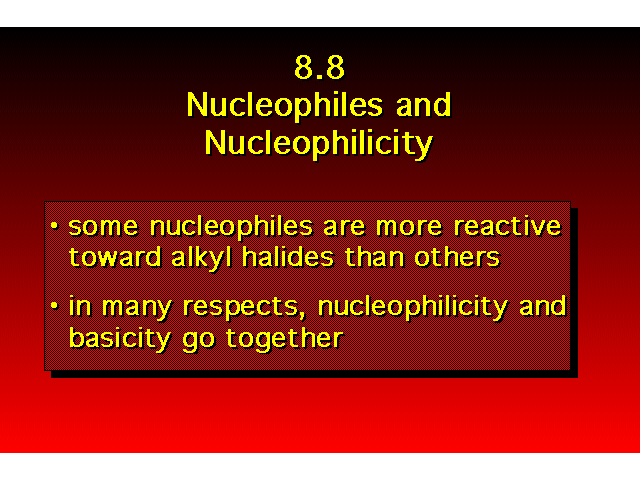 8.8
Nucleophiles and Nucleophilicity

• some nucleophiles are more reactive toward alkyl halides than others

• in many respects, nucleophilicity and basicity go together